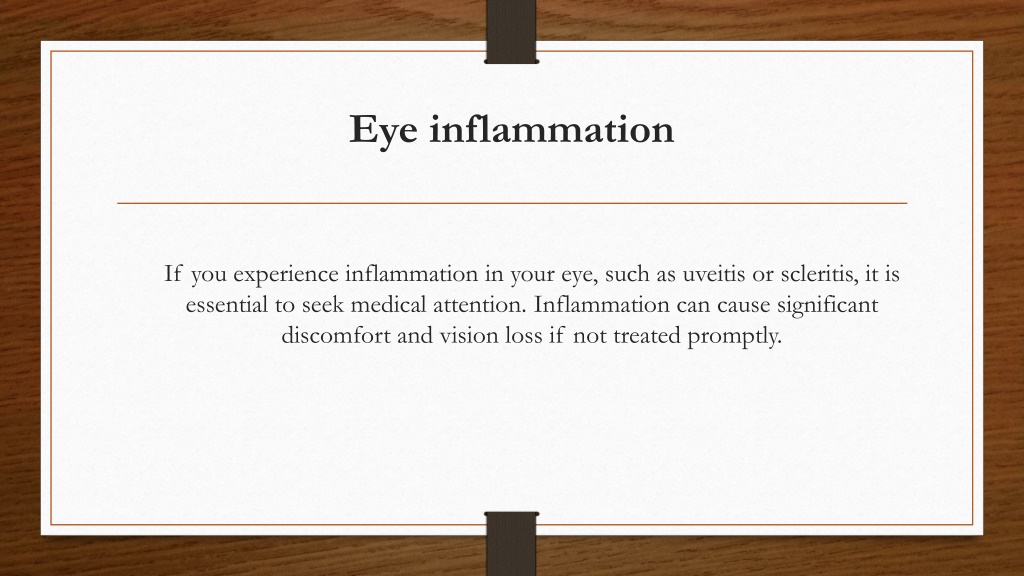 Eye inflammation

If you experience inflammation in your eye, such as uveitis or scleritis, it is essential to seek medical attention. Inflammation can cause significant discomfort and vision loss if not treated promptly.